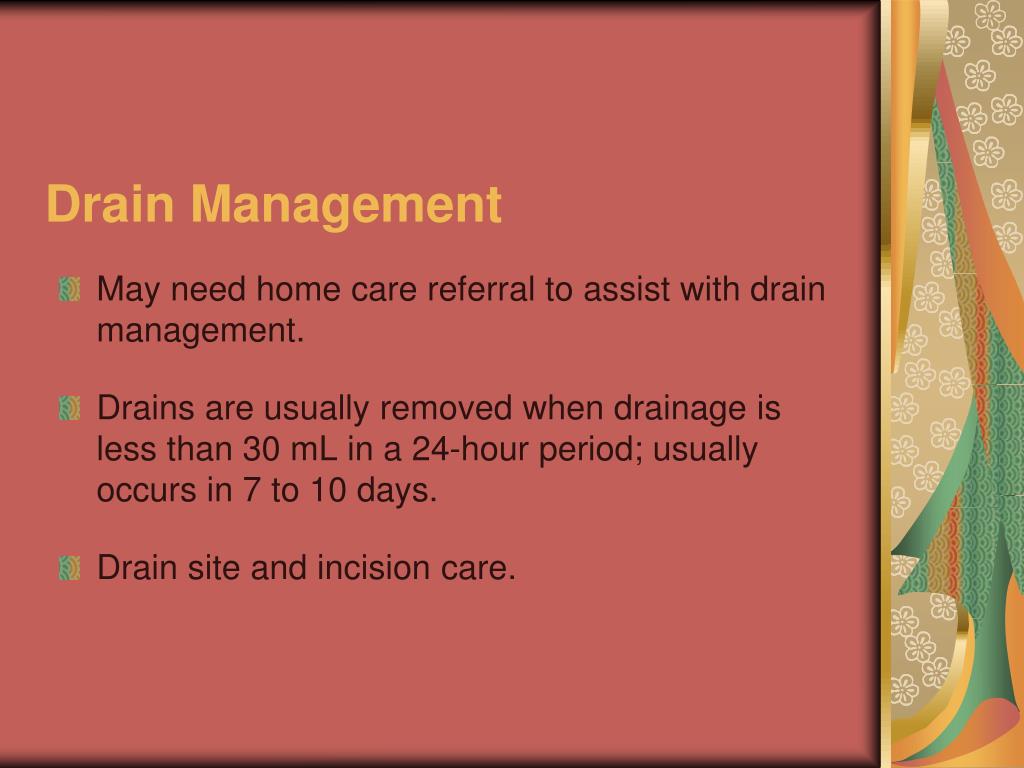 Drain Management

May need home care referral to assist with drain management.

Drains are usually removed when drainage is less than 30 mL in a 24-hour period; usually occurs in 7 to 10 days.

Drain site and incision care.